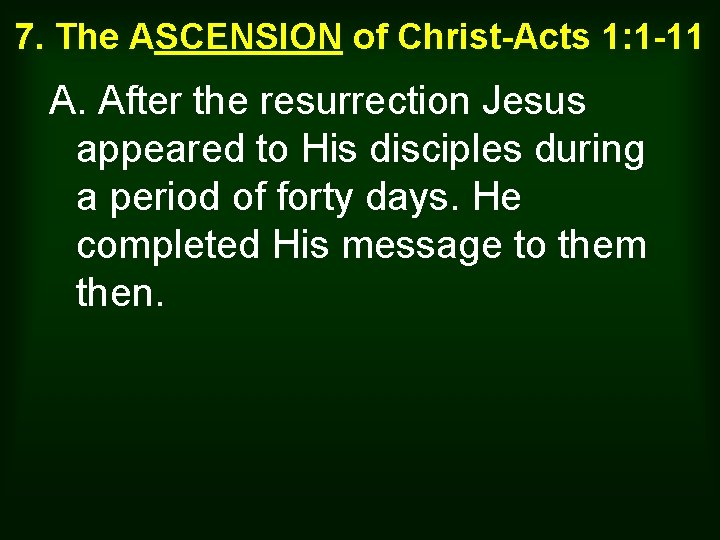 7. The ASCENSION of Christ-Acts 1:1-11

A. After the resurrection Jesus appeared to His disciples during a period of forty days. He completed His message to them then.